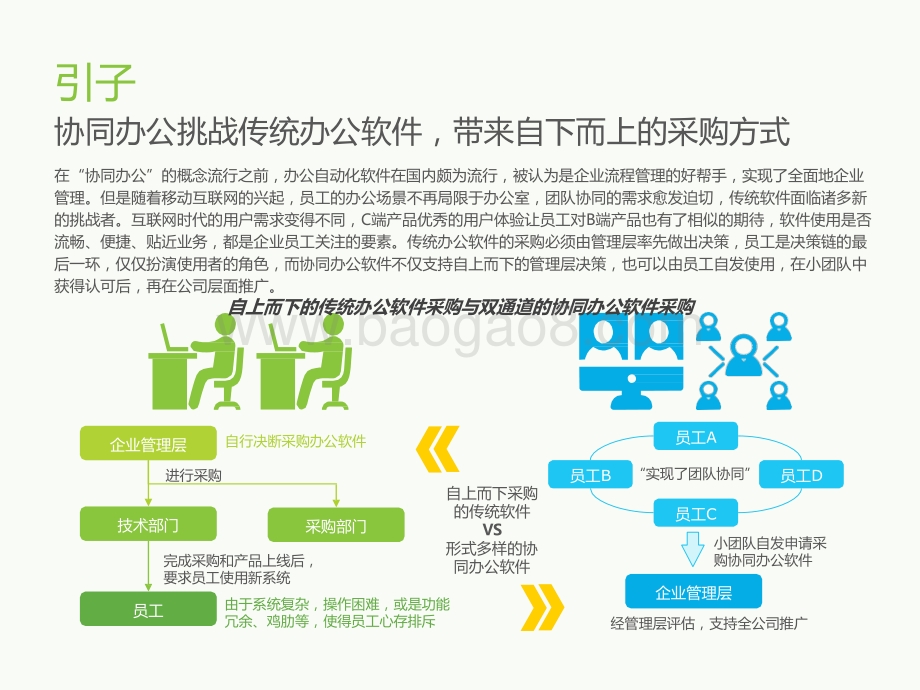 引子

协同办公挑战传统办公软件，带来自下而上的采购方式

在“协同办公”的概念流行之前，办公自动化软件在国内颇为流行，被认为是企业流程管理的好帮手，实现了全面地企业管理。但是随着移动互联网的兴起，员工的办公场景不再局限于办公室，团队协同的需求愈发迫切，传统软件面临诸多新的挑战者。互联网时代的用户需求变得不同，C端产品优秀的用户体验让员工对B端产品也有了相似的期待，软件使用是否流畅、便捷、贴近业务，都是企业员工关注的要素。传统办公软件的采购必须由管理层率先做出决策，员工是决策链的最后一环，仅仅扮演使用者的角色，而协同办公软件不仅支持自上而下的管理层决策，也可以由员工自发使用，在小团队中获得认可后，再在公司层面推广。

自上而下的传统办公软件采购与双通道的协同办公软件采购

www.baogao8.com

企业管理层

自行决断采购办公软件

进行采购

技术部门

采购部门

完成采购和产品上线后，要求员工使用新系统

员工

由于系统复杂，操作困难，或是功能冗余、鸡肋等，使得员工心存排斥

自上而下采购的传统软件 VS 形式多样的协同办公软件

员工A

员工B

“实现了团队协同”

员工D

员工C

小团队自发申请采购协同办公软件

企业管理层

经管理层评估，支持全公司推广